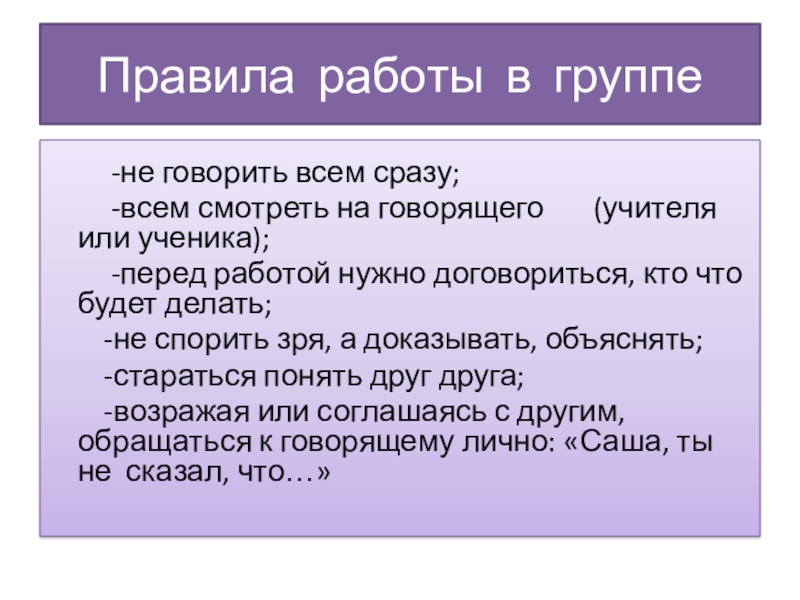 Правила работы в группе

-не говорить всем сразу;

-всем смотреть на говорящего (учителя или ученика);

-перед работой нужно договориться, кто что будет делать;

-не спорить зря, а доказывать, объяснять;

-стараться понять друг друга;

-возражая или соглашаясь с другим, обращаться к говорящему лично: «Саша, ты не сказал, что…»